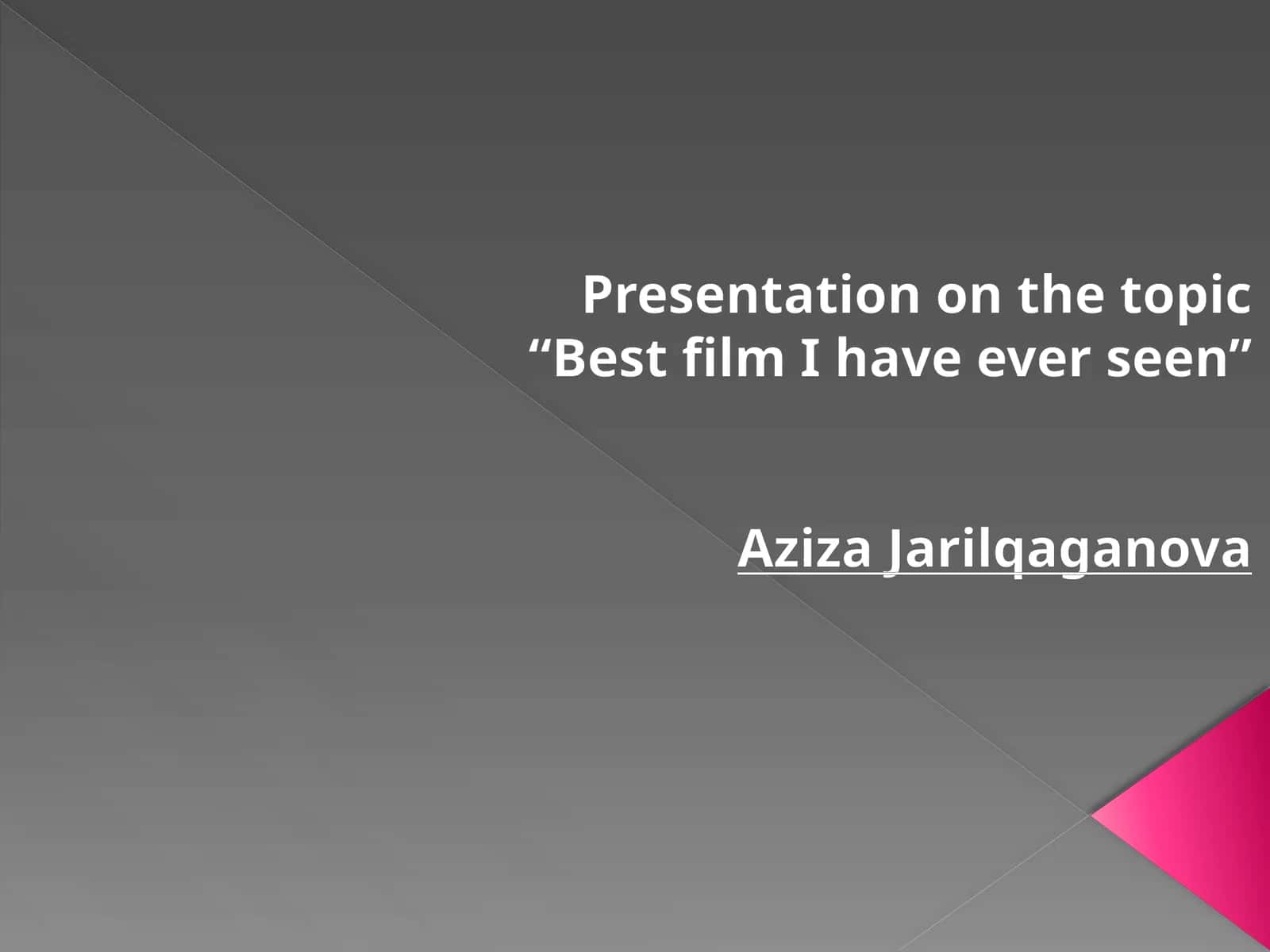 Presentation on the topic
“Best film I have ever seen”

Aziza Jarilqaganova